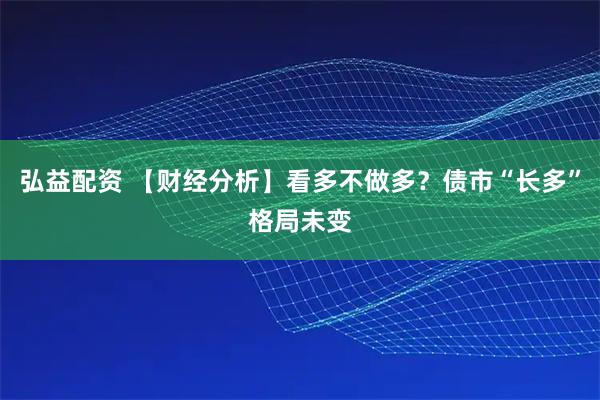 弘益配资 【财经分析】看多不做多？债市“长多”格局未变